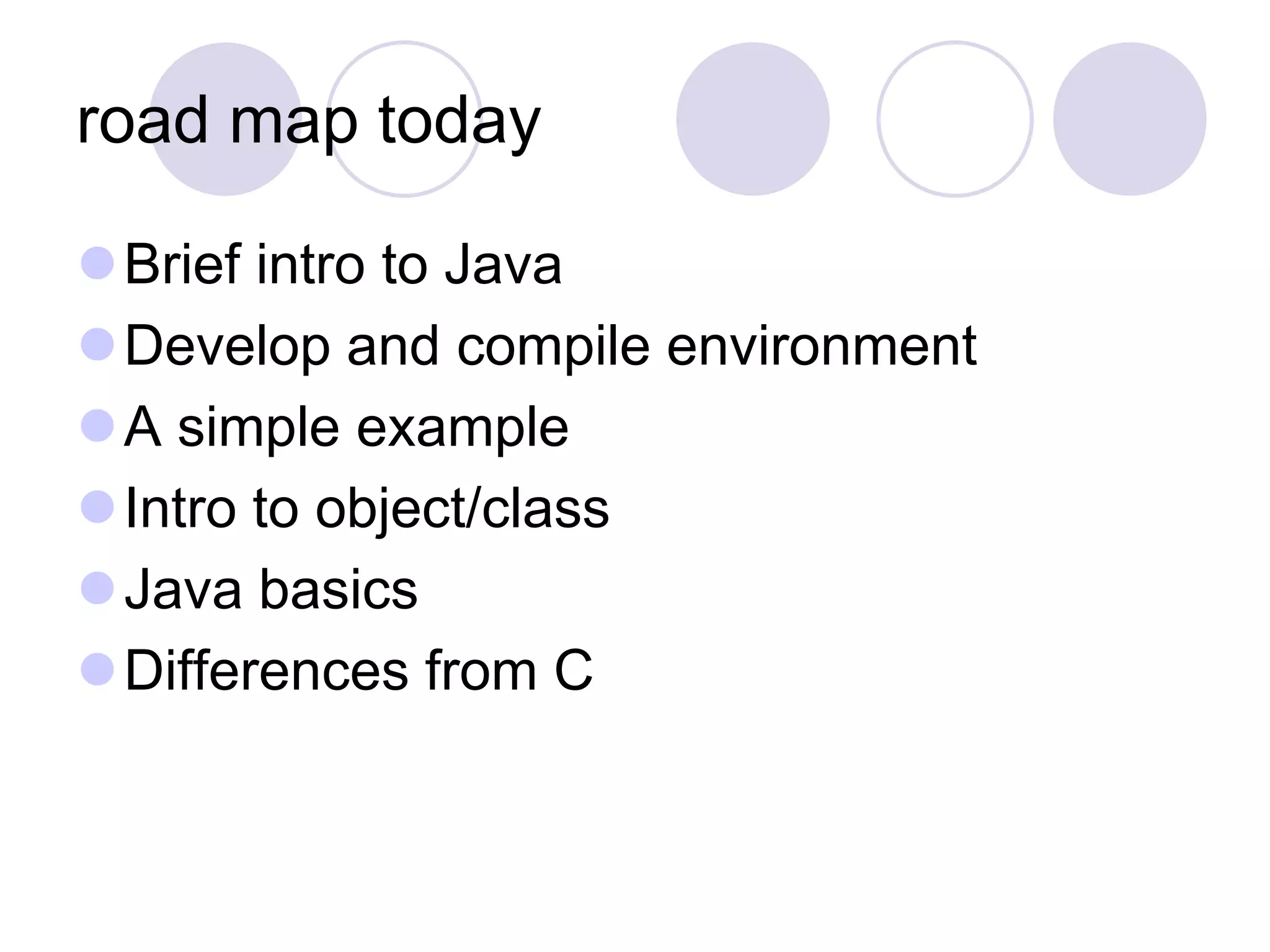 road map today

- Brief intro to Java
- Develop and compile environment
- A simple example
- Intro to object/class
- Java basics
- Differences from C